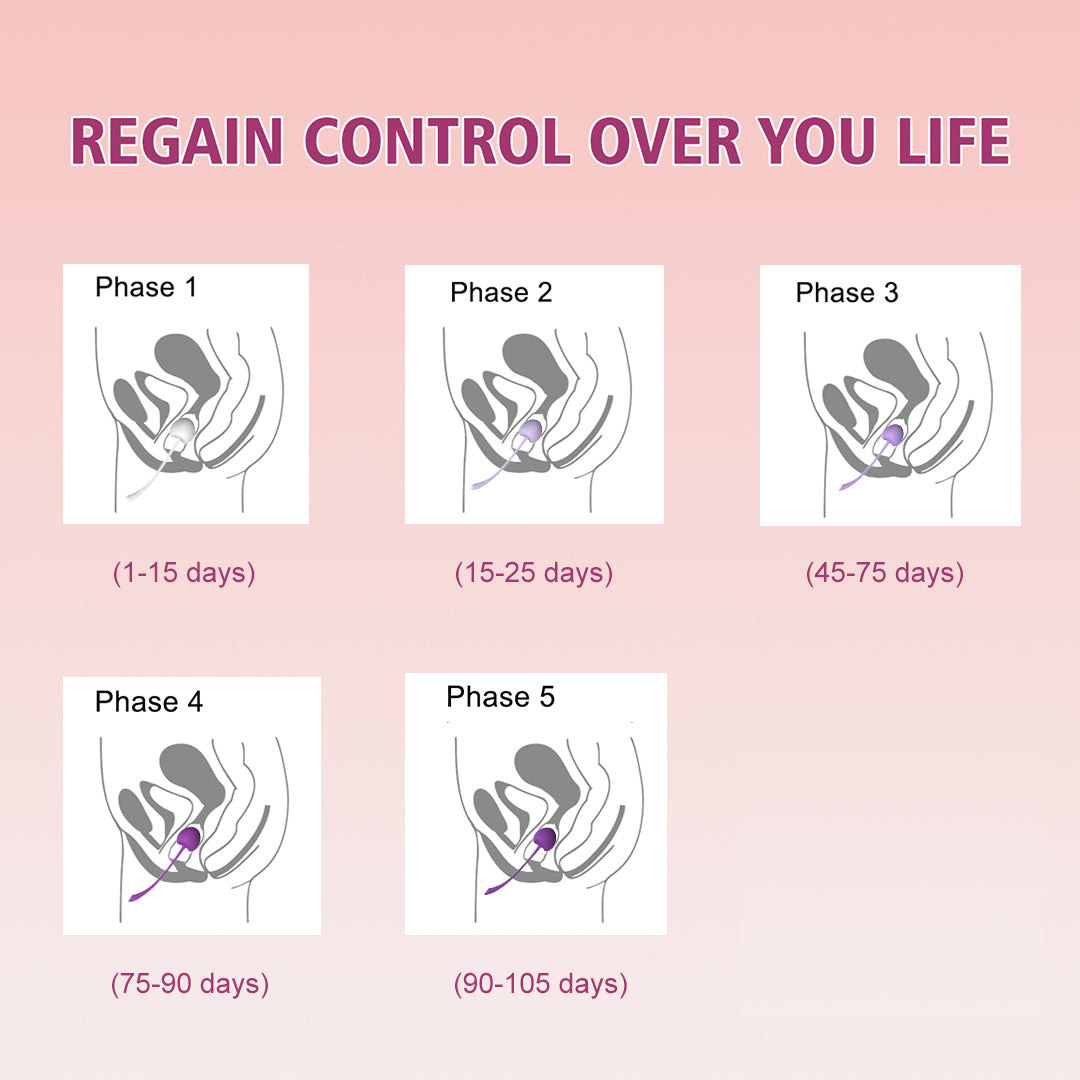 REGAIN CONTROL OVER YOU LIFE

Phase 1

(1-15 days)

Phase 2

(15-25 days)

Phase 3

(45-75 days)

Phase 4

(75-90 days)

Phase 5

(90-105 days)